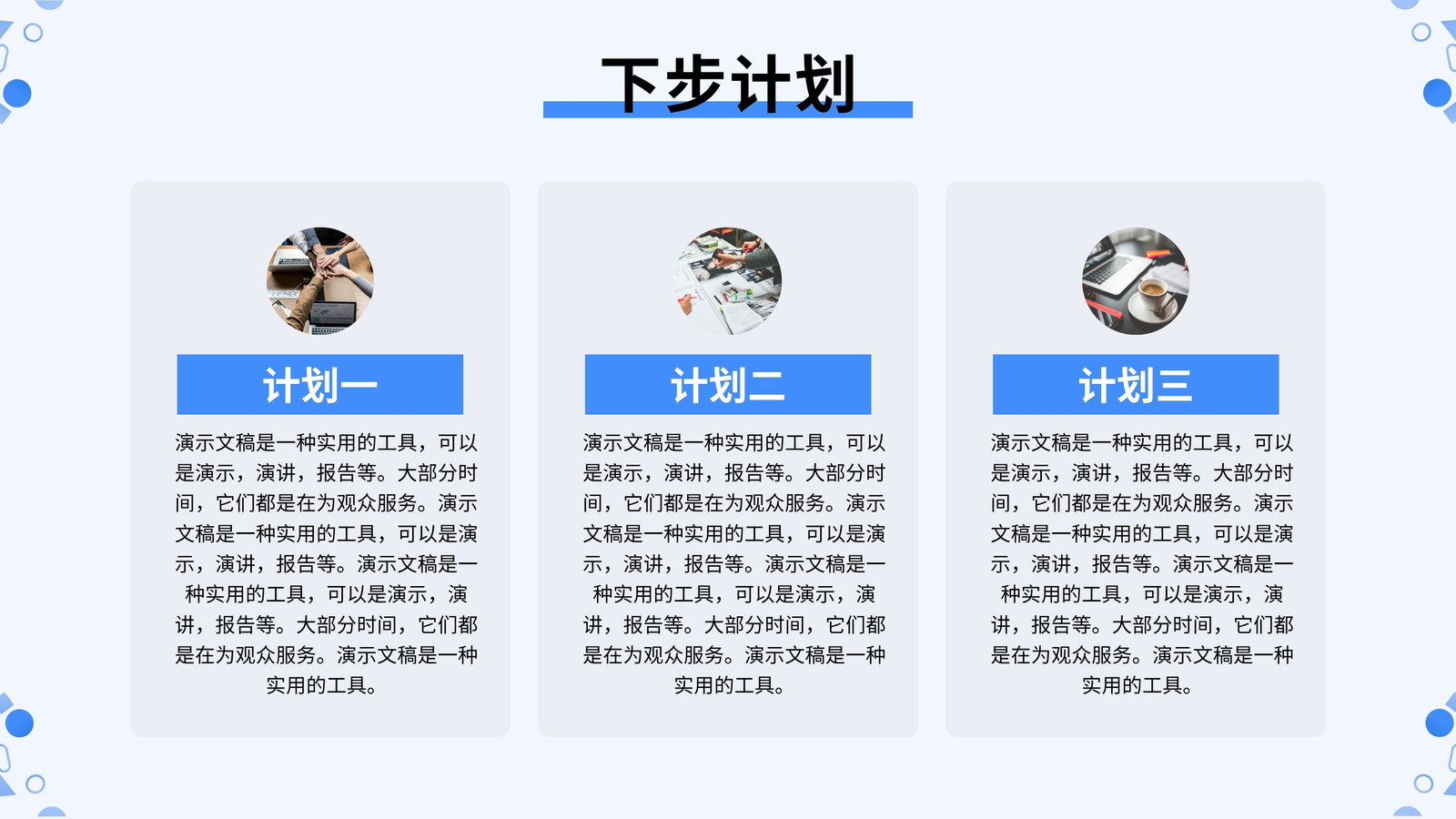 下步计划

计划一

演示文稿是一种实用的工具，可以是演示，演讲，报告等。大部分时间，它们都是在为观众服务。演示文稿是一种实用的工具，可以是演示，演讲，报告等。演示文稿是一种实用的工具，可以是演示，演讲，报告等。大部分时间，它们都是在为观众服务。演示文稿是一种实用的工具。

计划二

演示文稿是一种实用的工具，可以是演示，演讲，报告等。大部分时间，它们都是在为观众服务。演示文稿是一种实用的工具，可以是演示，演讲，报告等。演示文稿是一种实用的工具，可以是演示，演讲，报告等。大部分时间，它们都是在为观众服务。演示文稿是一种实用的工具。

计划三

演示文稿是一种实用的工具，可以是演示，演讲，报告等。大部分时间，它们都是在为观众服务。演示文稿是一种实用的工具，可以是演示，演讲，报告等。演示文稿是一种实用的工具，可以是演示，演讲，报告等。大部分时间，它们都是在为观众服务。演示文稿是一种实用的工具。